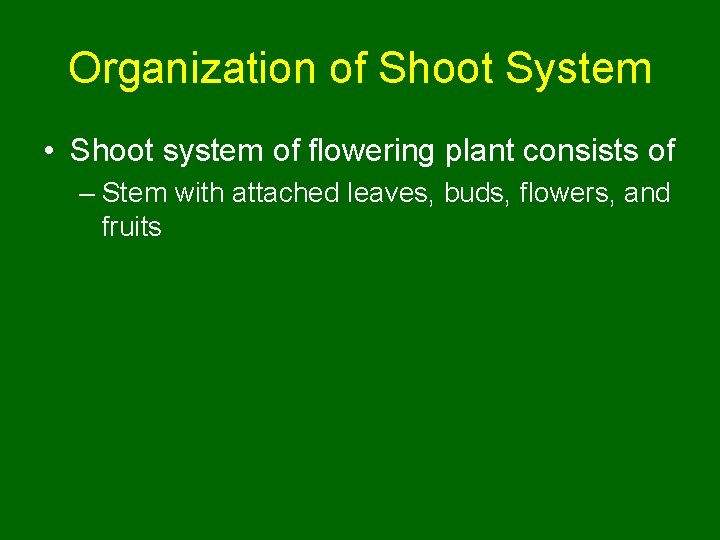 Organization of Shoot System

• Shoot system of flowering plant consists of

– Stem with attached leaves, buds, flowers, and fruits